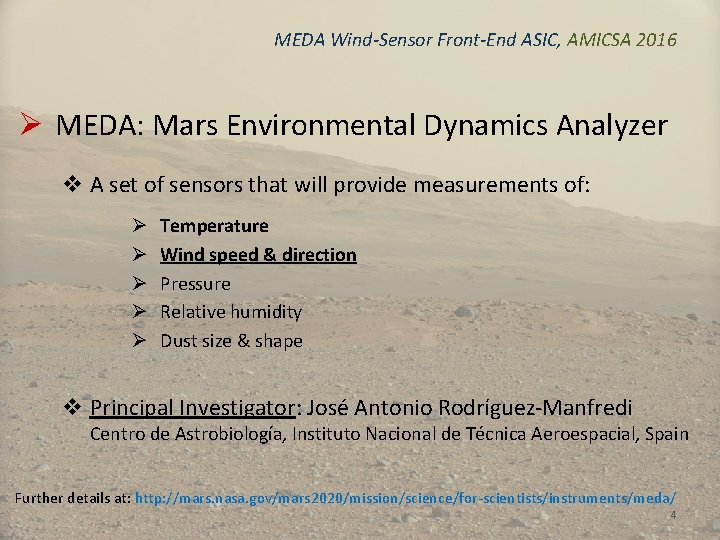 MEDA Wind-Sensor Front-End ASIC, AMICSA 2016

➢ MEDA: Mars Environmental Dynamics Analyzer

❖ A set of sensors that will provide measurements of:

➢ Temperature
➢ Wind speed & direction
➢ Pressure
➢ Relative humidity
➢ Dust size & shape

❖ Principal Investigator: José Antonio Rodríguez-Manfredi
Centro de Astrobiología, Instituto Nacional de Técnica Aeroespacial, Spain

Further details at: http://mars.nasa.gov/mars2020/mission/science/for-scientists/instruments/meda/

4